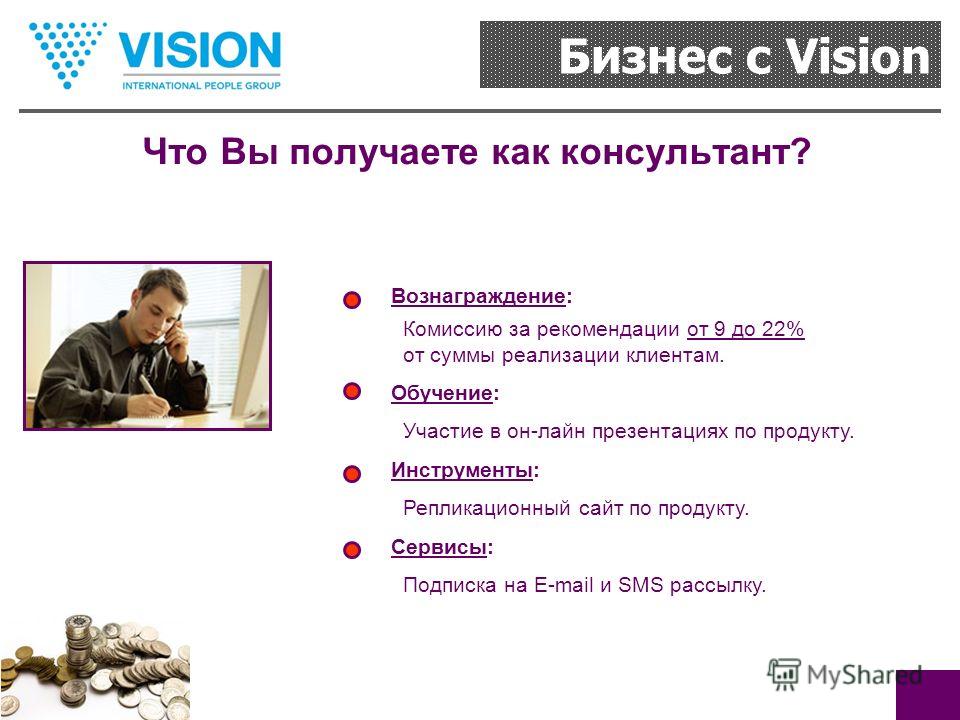 VISION
INTERNATIONAL PEOPLE GROUP

Бизнес с Vision

Что Вы получаете как консультант?

Вознаграждение:

Комиссию за рекомендации от 9 до 22% от суммы реализации клиентам.

Обучение:

Участие в он-лайн презентациях по продукту.

Инструменты:

Репликационный сайт по продукту.

Сервисы:

Подписка на E-mail и SMS рассылку.

MyShared